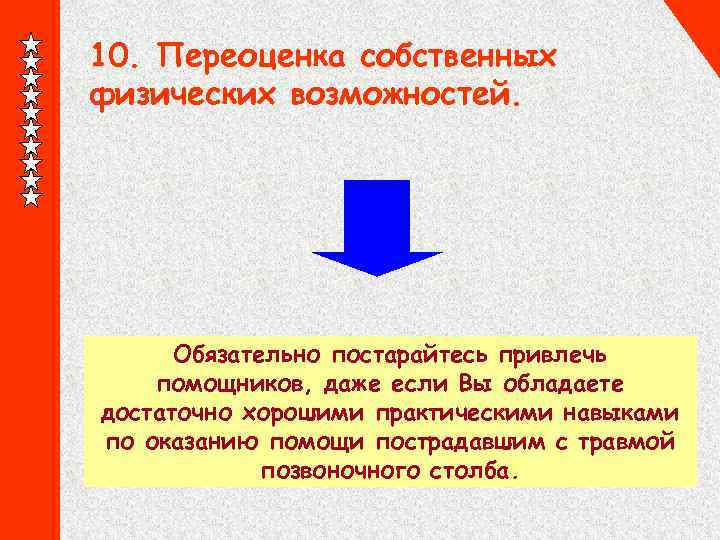 10. Переоценка собственных физических возможностей.

Обязательно постарайтесь привлечь помощников, даже если Вы обладаете достаточно хорошими практическими навыками по оказанию помощи пострадавшим с травмой позвоночного столба.